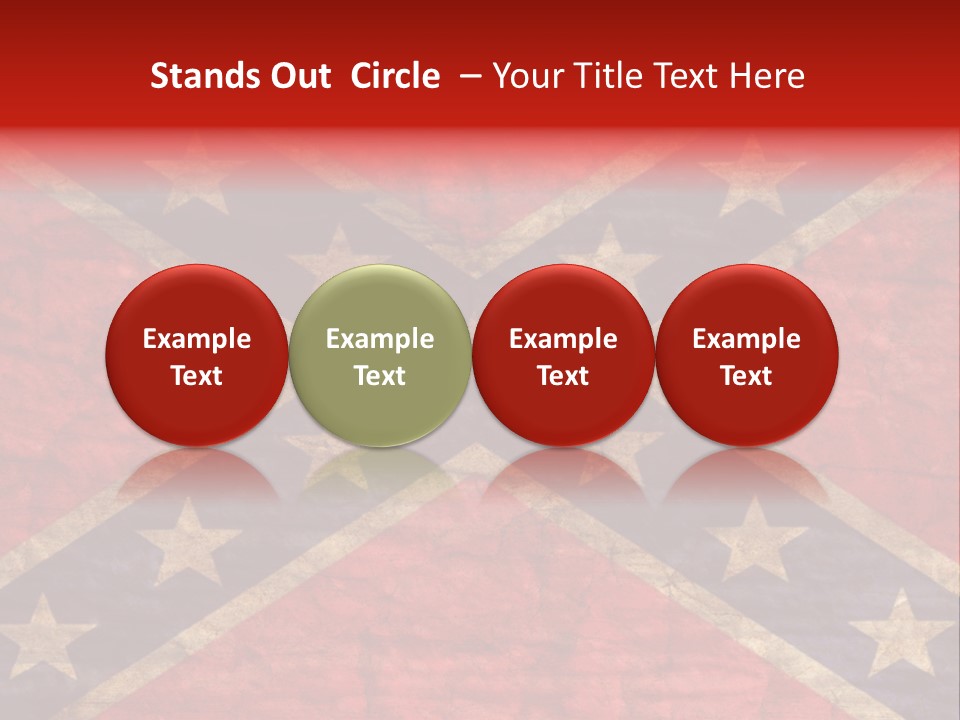 Stands Out Circle – Your Title Text Here

Example Text

Example Text

Example Text

Example Text